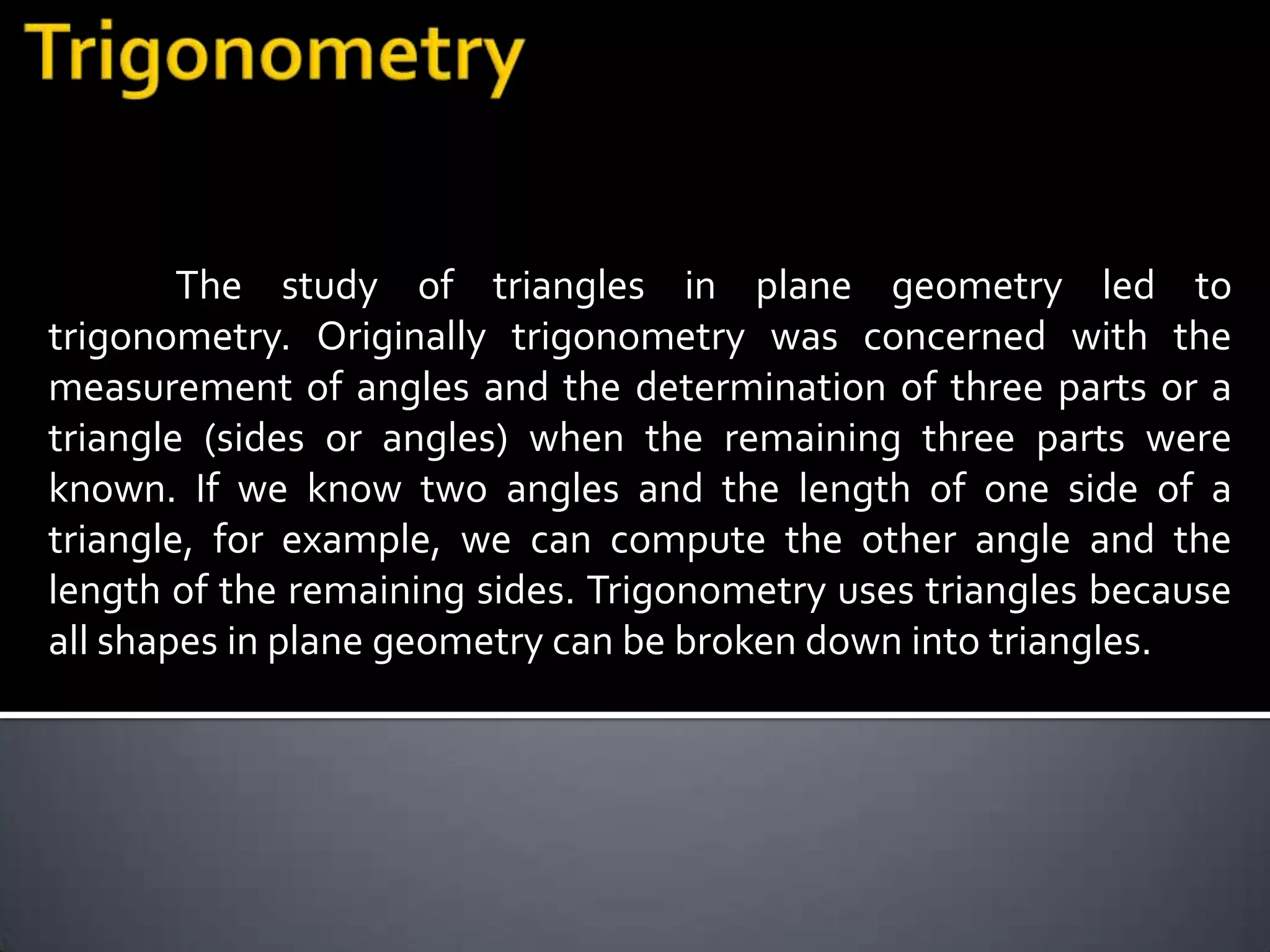 Trigonometry

The study of triangles in plane geometry led to trigonometry. Originally trigonometry was concerned with the measurement of angles and the determination of three parts or a triangle (sides or angles) when the remaining three parts were known. If we know two angles and the length of one side of a triangle, for example, we can compute the other angle and the length of the remaining sides. Trigonometry uses triangles because all shapes in plane geometry can be broken down into triangles.